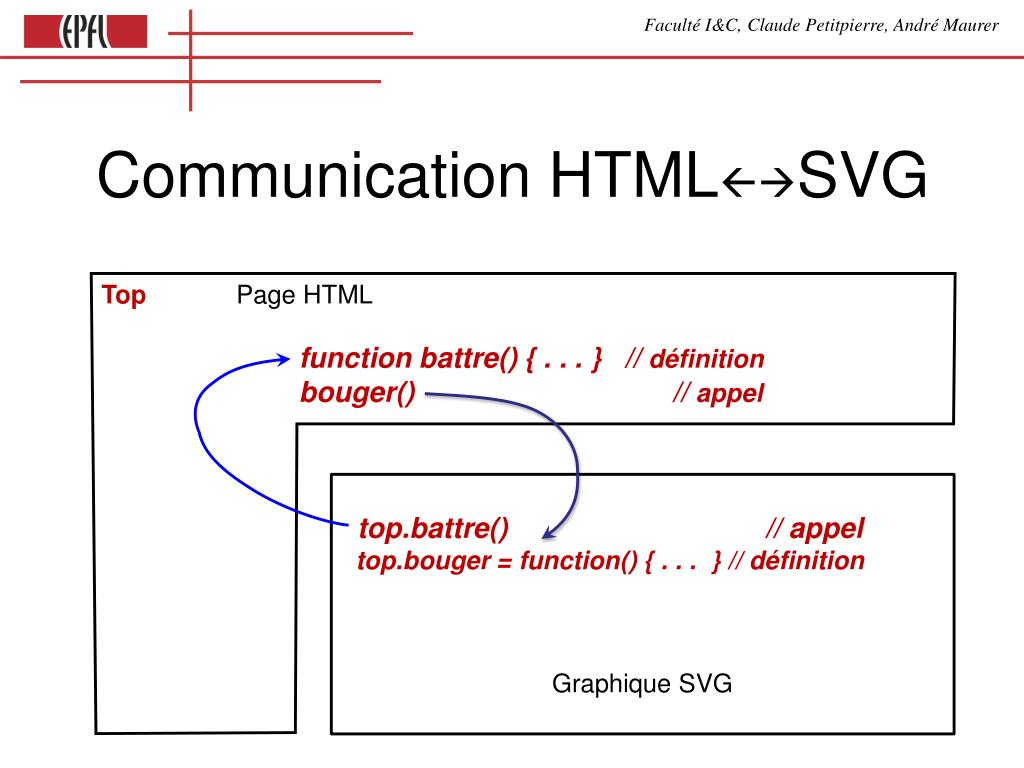 EPFL

Faculté I&C, Claude Petitpierre, André Maurer

Communication HTML←→SVG

Top

Page HTML

function battre() { . . . } // définition
bouger() // appel

top.battre() // appel
top.bouger = function() { . . . } // définition

Graphique SVG